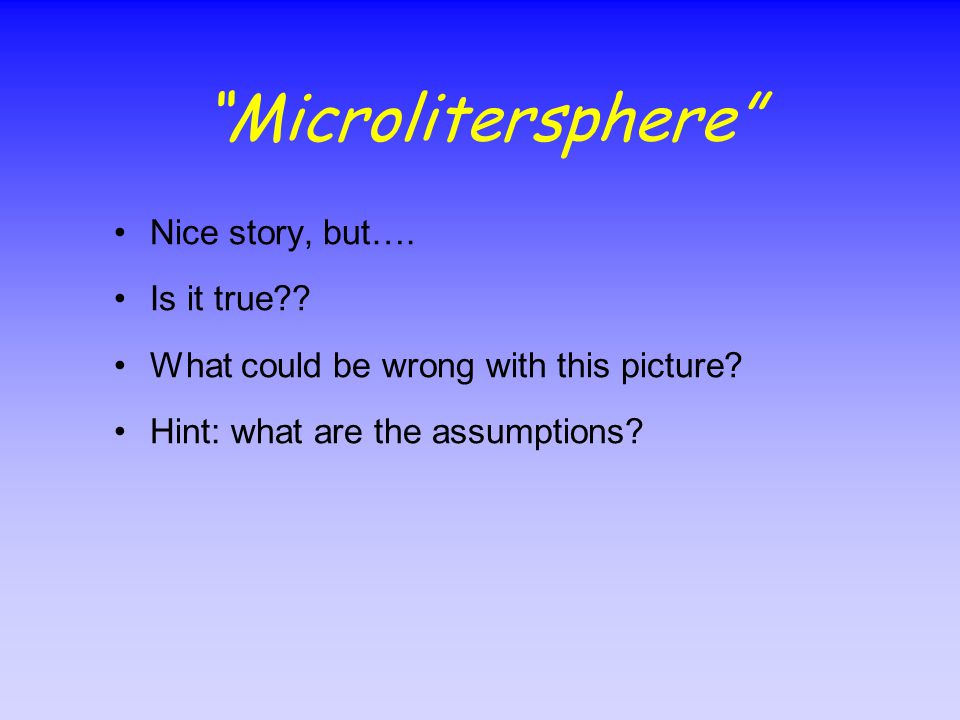 "Microlitersphere"

• Nice story, but….
• Is it true??
• What could be wrong with this picture?
• Hint: what are the assumptions?